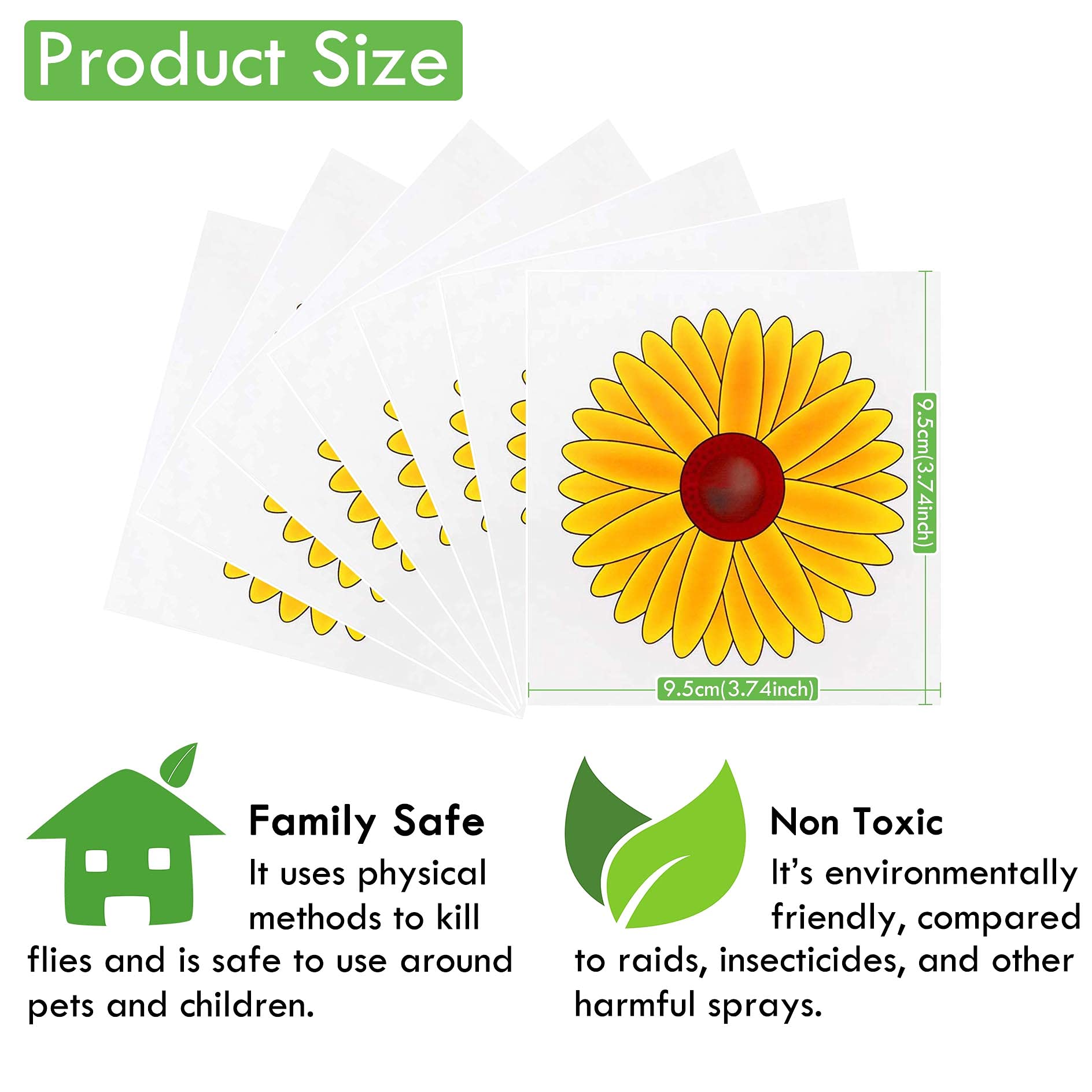 Product Size

9.5cm(3.74inch)

9.5cm(3.74inch)

Family Safe

It uses physical methods to kill flies and is safe to use around pets and children.

Non Toxic

It's environmentally friendly, compared to raids, insecticides, and other harmful sprays.